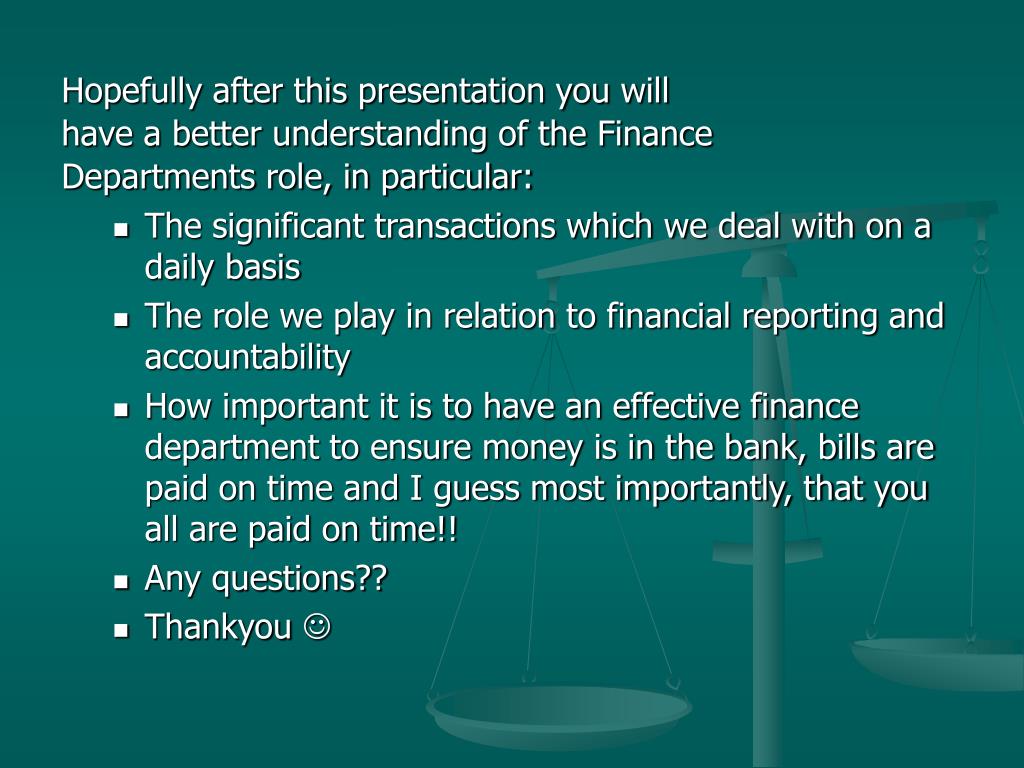 Hopefully after this presentation you will have a better understanding of the Finance Departments role, in particular:

- The significant transactions which we deal with on a daily basis
- The role we play in relation to financial reporting and accountability
- How important it is to have an effective finance department to ensure money is in the bank, bills are paid on time and I guess most importantly, that you all are paid on time!!
- Any questions??
- Thankyou ☺